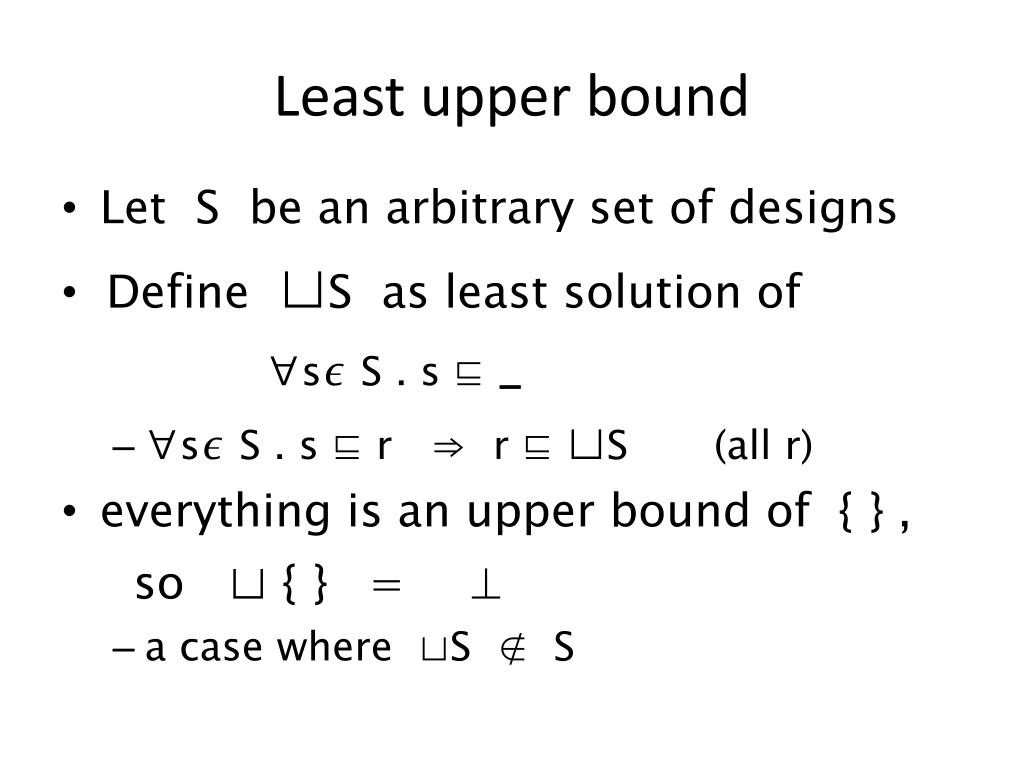 Least upper bound

• Let S be an arbitrary set of designs

• Define $\sqcup S$ as least solution of

$\forall s \epsilon S . s \sqsubseteq \_$

– $\forall s \epsilon S . s \sqsubseteq r \Rightarrow r \sqsubseteq \sqcup S$ (all r)

• everything is an upper bound of { } ,

so $\sqcup \{ \} = \bot$

– a case where $\sqcup S \notin S$